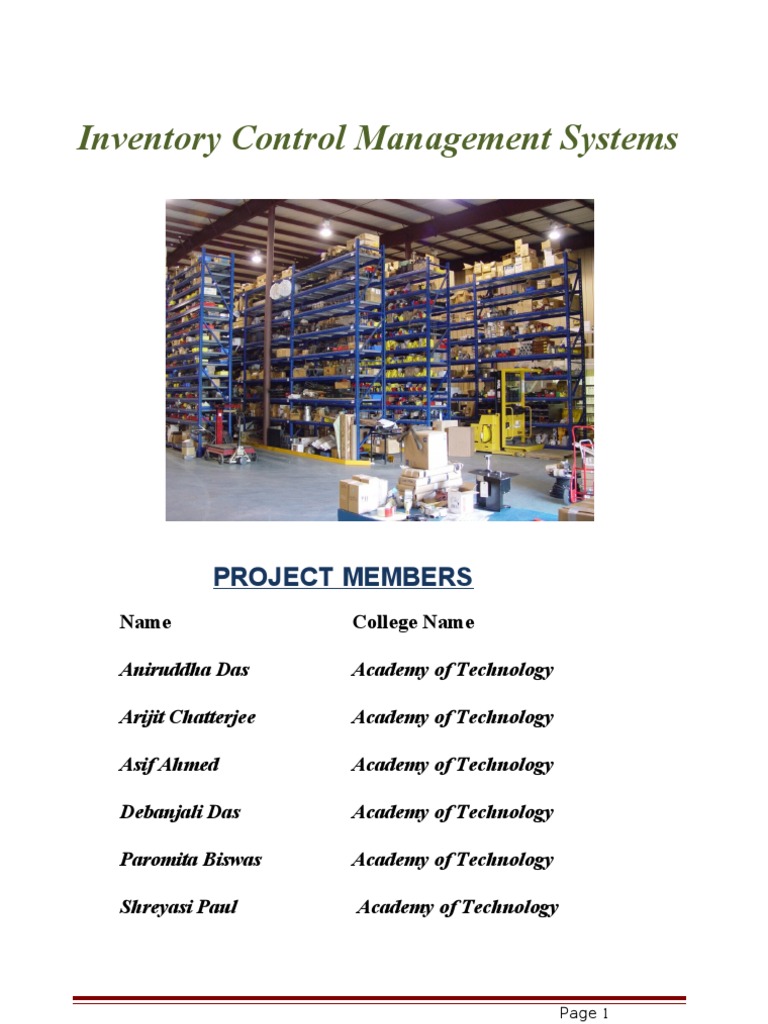 Inventory Control Management Systems

PROJECT MEMBERS

| Name | College Name |
|---|---|
| Aniruddha Das | Academy of Technology |
| Arijit Chatterjee | Academy of Technology |
| Asif Ahmed | Academy of Technology |
| Debanjali Das | Academy of Technology |
| Paromita Biswas | Academy of Technology |
| Shreyasi Paul | Academy of Technology |

Page 1